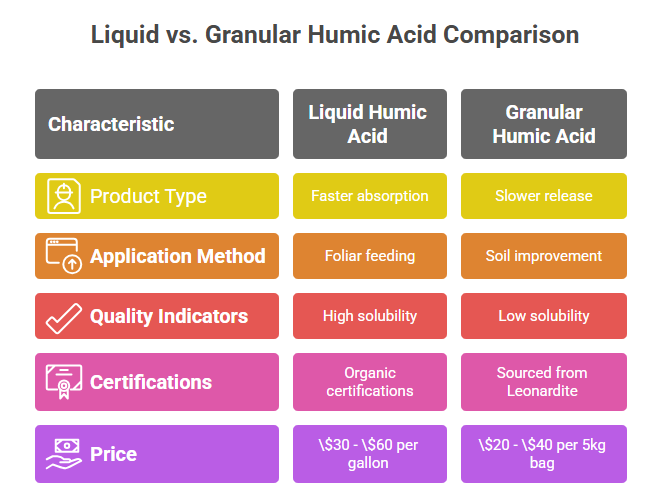 Liquid vs. Granular Humic Acid Comparison

| Characteristic | Liquid Humic Acid | Granular Humic Acid |
|---|---|---|
| Product Type | Faster absorption | Slower release |
| Application Method | Foliar feeding | Soil improvement |
| Quality Indicators | High solubility | Low solubility |
| Certifications | Organic certifications | Sourced from Leonardite |
| Price | \\$30 - \\$60 per gallon | \\$20 - \\$40 per 5kg bag |